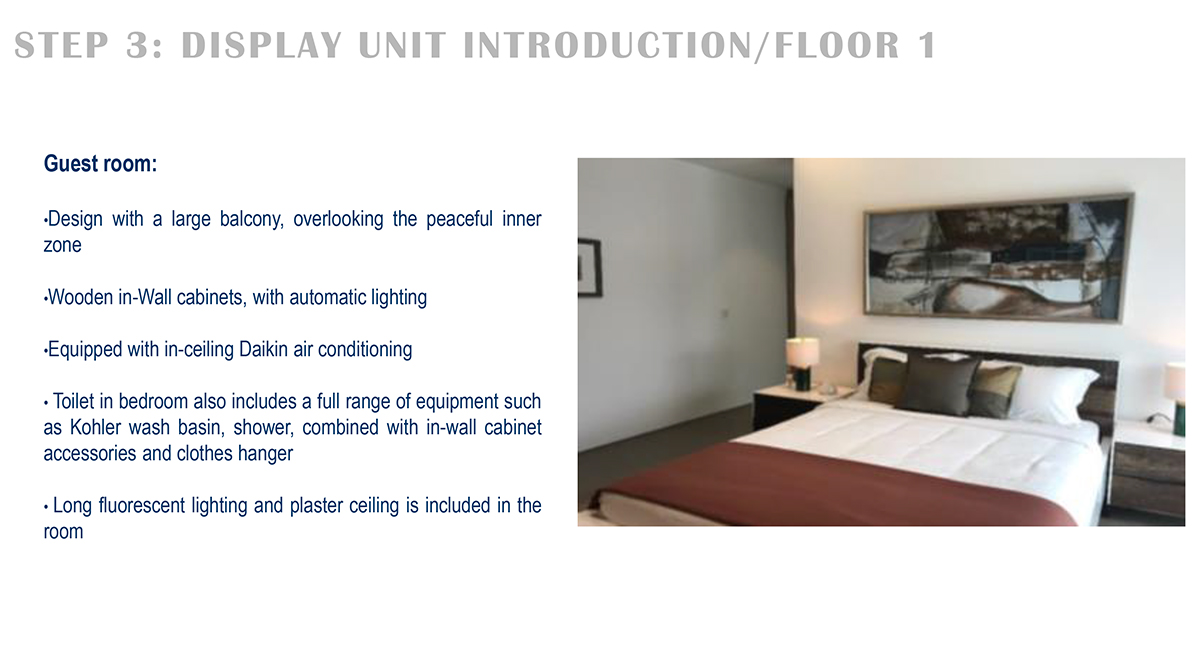 STEP 3: DISPLAY UNIT INTRODUCTION/FLOOR 1

Guest room:

•Design with a large balcony, overlooking the peaceful inner zone

•Wooden in-Wall cabinets, with automatic lighting

•Equipped with in-ceiling Daikin air conditioning

• Toilet in bedroom also includes a full range of equipment such as Kohler wash basin, shower, combined with in-wall cabinet accessories and clothes hanger

• Long fluorescent lighting and plaster ceiling is included in the room